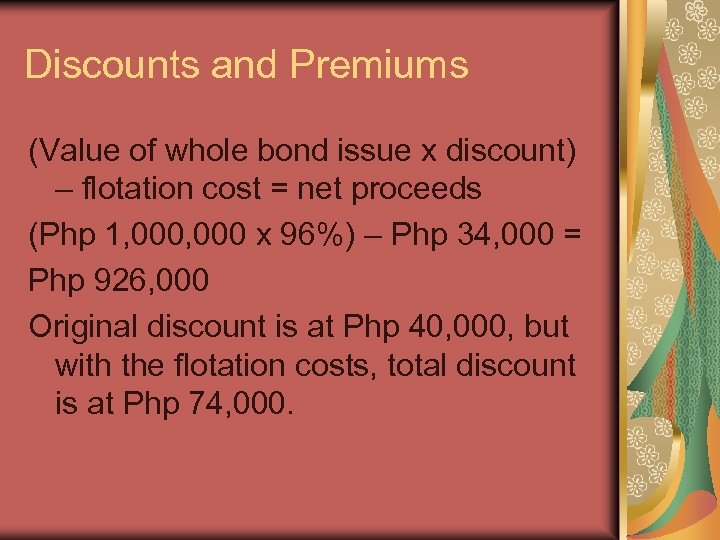 Discounts and Premiums

(Value of whole bond issue x discount) – flotation cost = net proceeds

(Php 1,000,000 x 96%) – Php 34,000 =

Php 926,000

Original discount is at Php 40,000, but with the flotation costs, total discount is at Php 74,000.